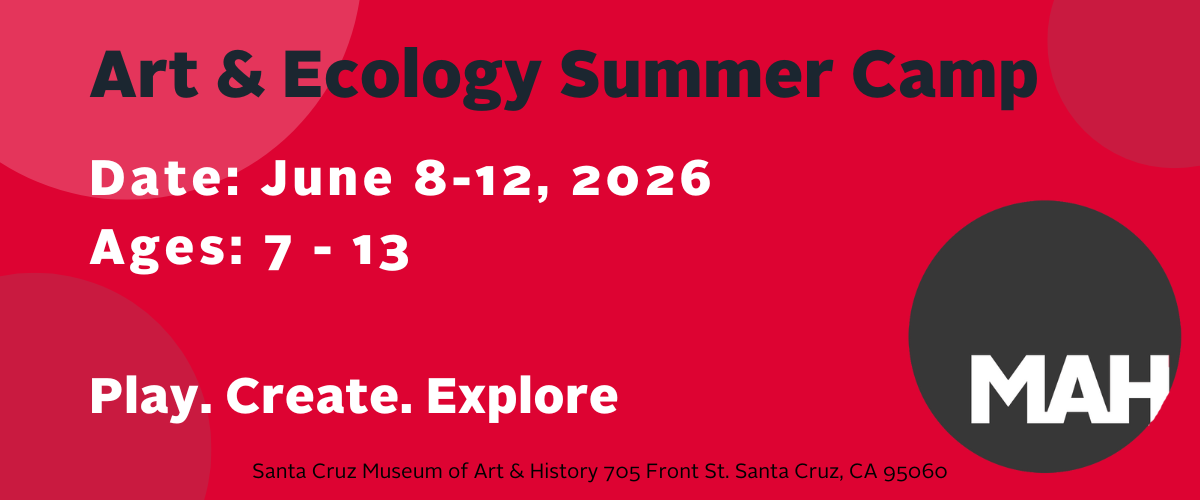 Art & Ecology Summer Camp

Date: June 8-12, 2026

Ages: 7 - 13

Play. Create. Explore

MAH

Santa Cruz Museum of Art & History 705 Front St. Santa Cruz, CA 95060